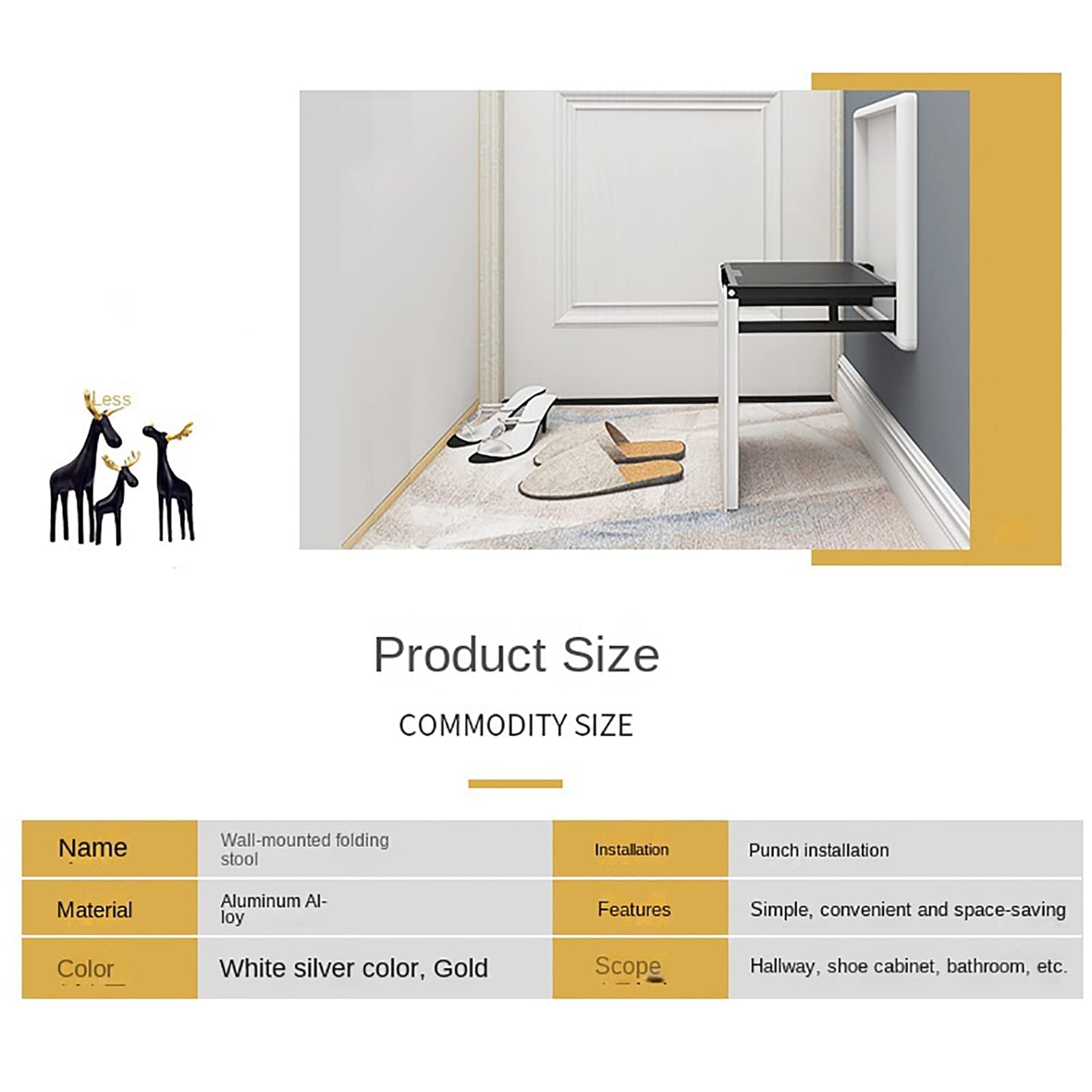 Less

Product Size

COMMODITY SIZE

| Name | Wall-mounted folding stool | Installation | Punch installation |
|---|---|---|---|
| Material | Aluminum Alloy | Features | Simple, convenient and space-saving |
| Color | White silver color, Gold | Scope | Hallway, shoe cabinet, bathroom, etc. |